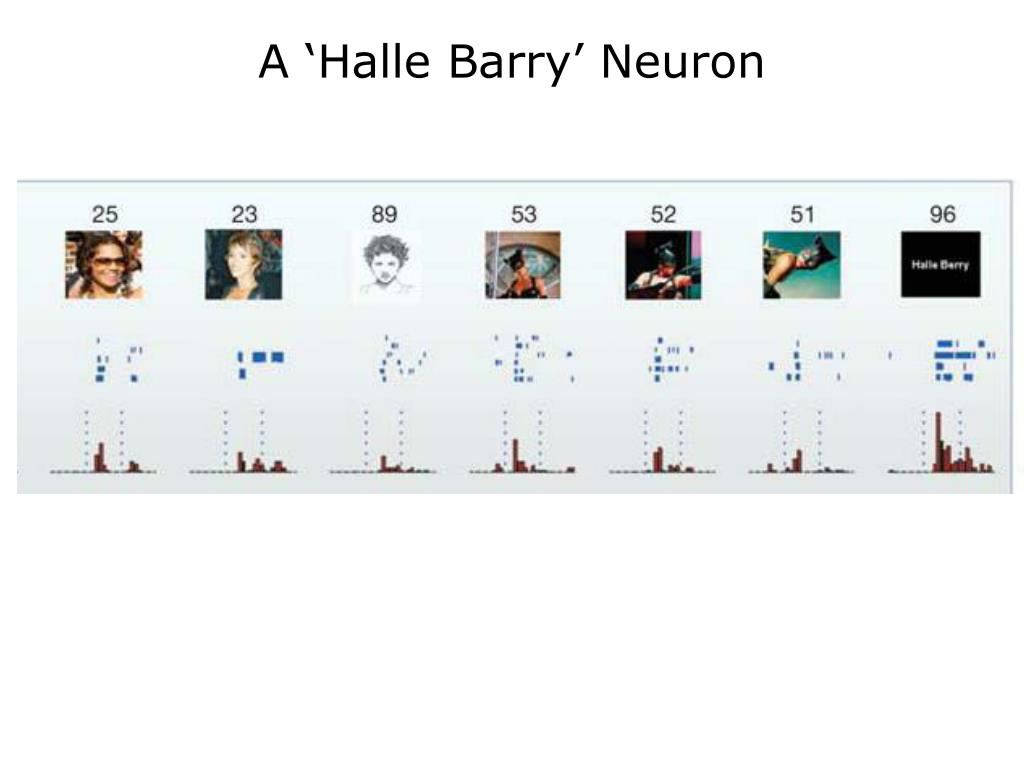 A ‘Halle Barry’ Neuron

25 23 89 53 52 51 96

Halle Berry